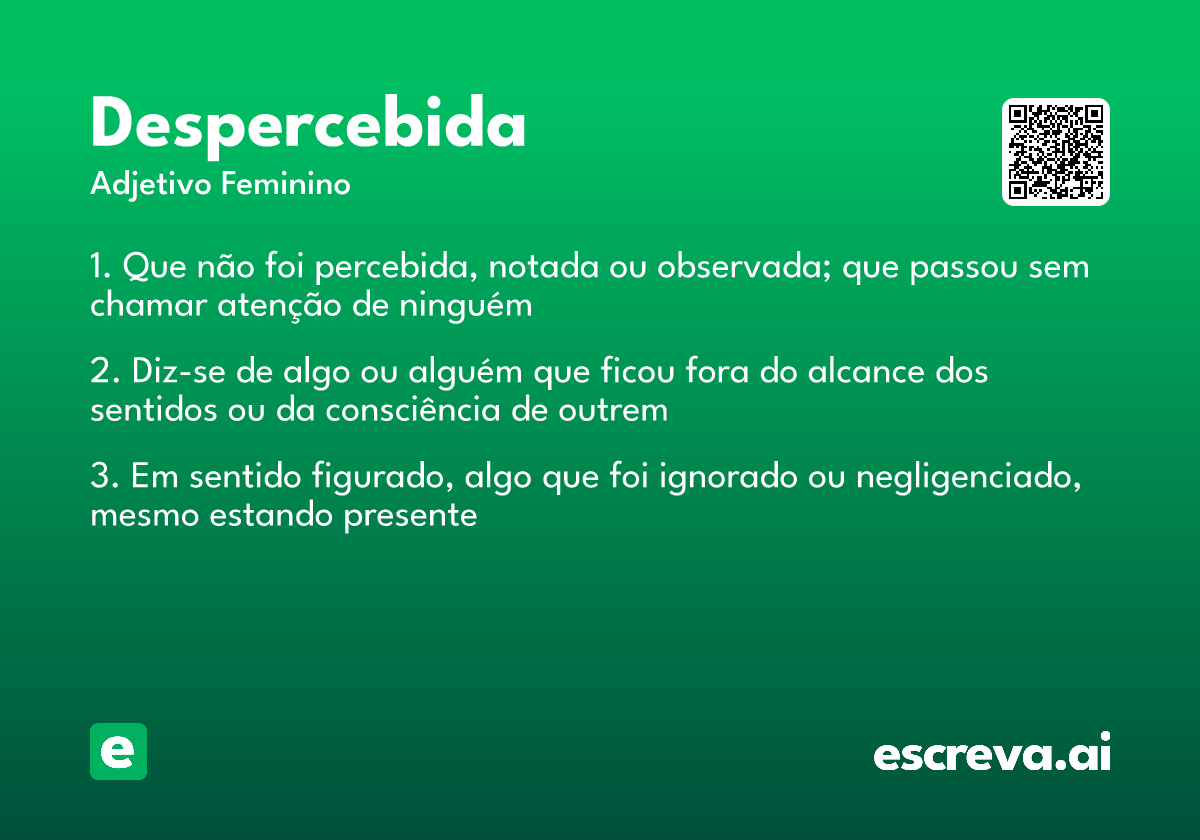 Despercebida
Adjetivo Feminino

1. Que não foi percebida, notada ou observada; que passou sem chamar atenção de ninguém

2. Diz-se de algo ou alguém que ficou fora do alcance dos sentidos ou da consciência de outrem

3. Em sentido figurado, algo que foi ignorado ou negligenciado, mesmo estando presente

e

escreva.ai